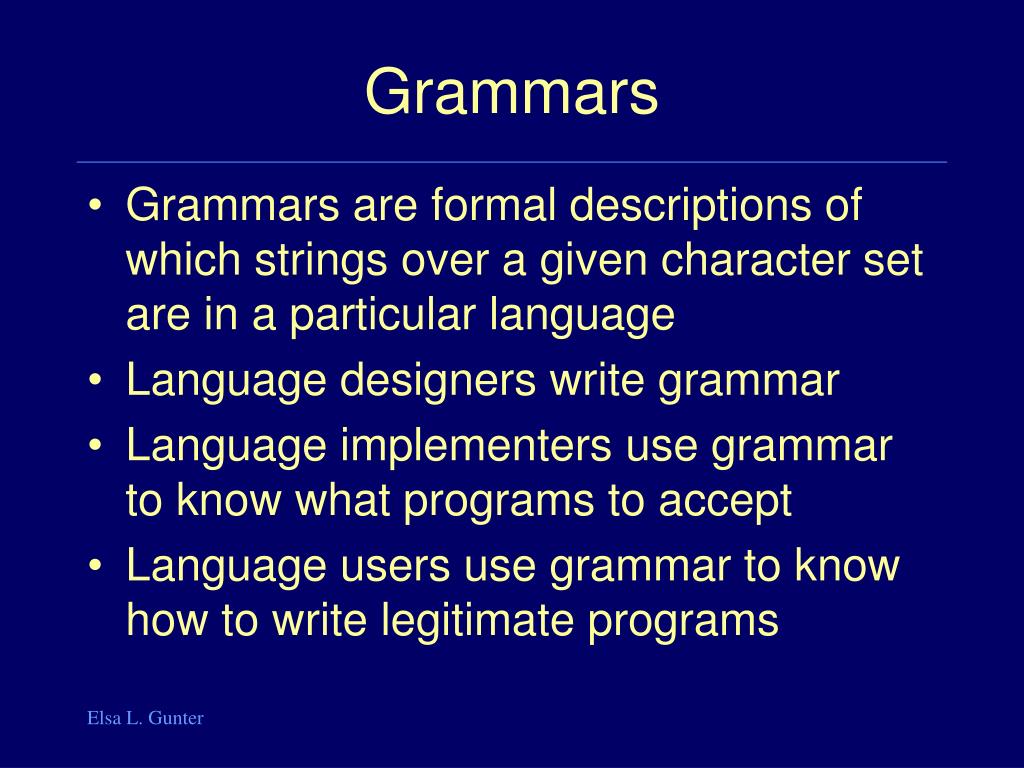 Grammars

• Grammars are formal descriptions of which strings over a given character set are in a particular language
• Language designers write grammar
• Language implementers use grammar to know what programs to accept
• Language users use grammar to know how to write legitimate programs

Elsa L. Gunter